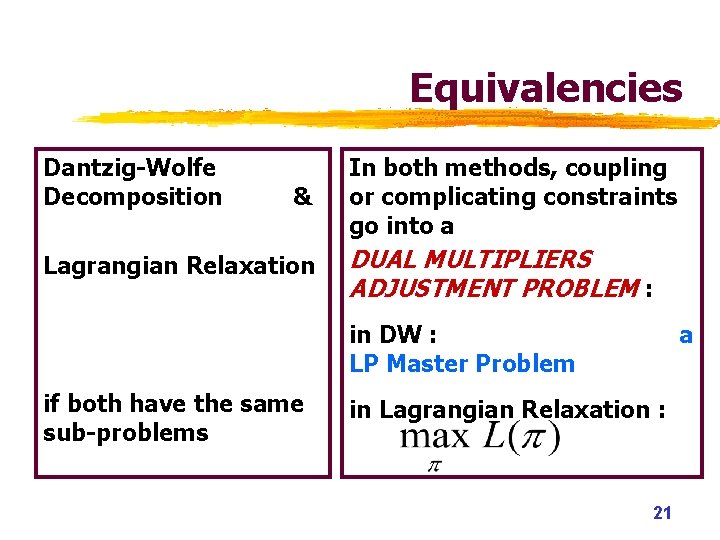 Equivalencies

Dantzig-Wolfe Decomposition &

Lagrangian Relaxation

if both have the same sub-problems

In both methods, coupling or complicating constraints go into a

DUAL MULTIPLIERS ADJUSTMENT PROBLEM :

in DW : a LP Master Problem

in Lagrangian Relaxation :
$\max_{\pi} L(\pi)$

21